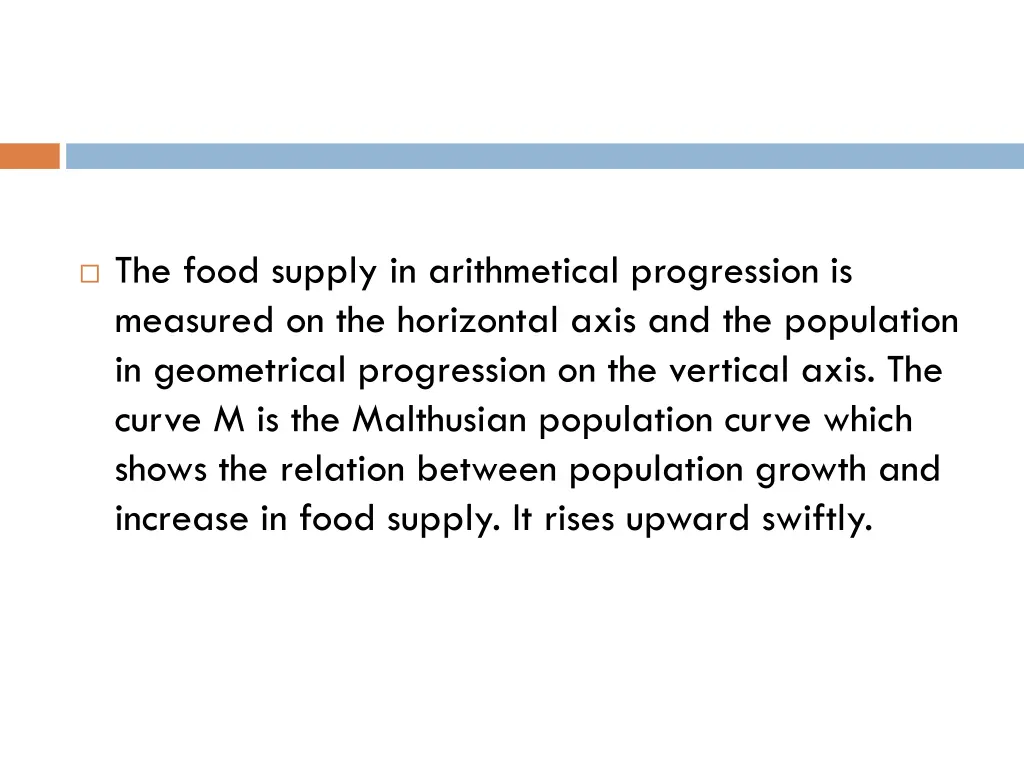 The food supply in arithmetical progression is measured on the horizontal axis and the population in geometrical progression on the vertical axis. The curve M is the Malthusian population curve which shows the relation between population growth and increase in food supply. It rises upward swiftly.